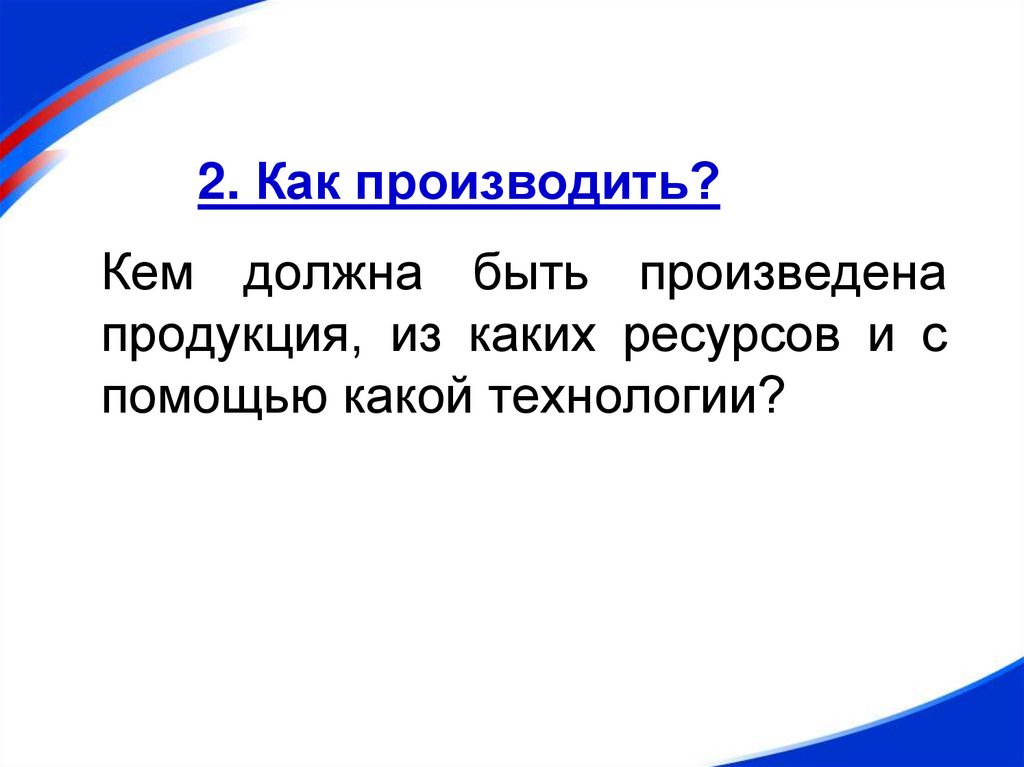 2. Как производить?

Кем должна быть произведена продукция, из каких ресурсов и с помощью какой технологии?